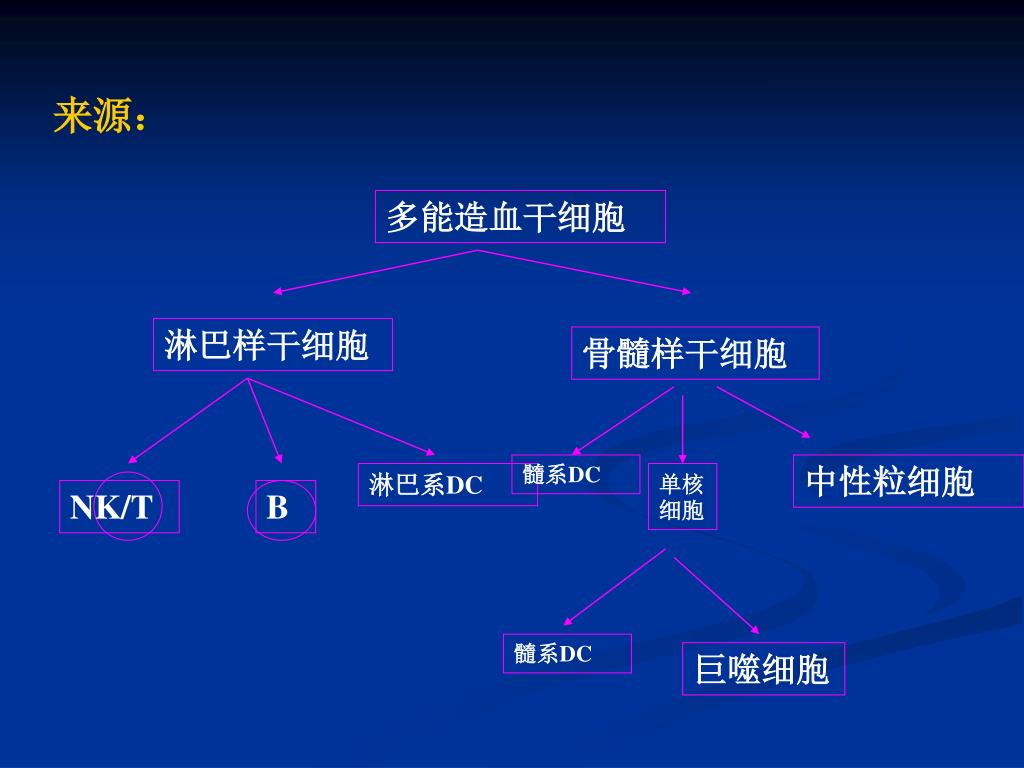 来源：

多能造血干细胞

淋巴样干细胞

骨髓样干细胞

NK/T

B

淋巴系DC

髓系DC

单核细胞

中性粒细胞

髓系DC

巨噬细胞